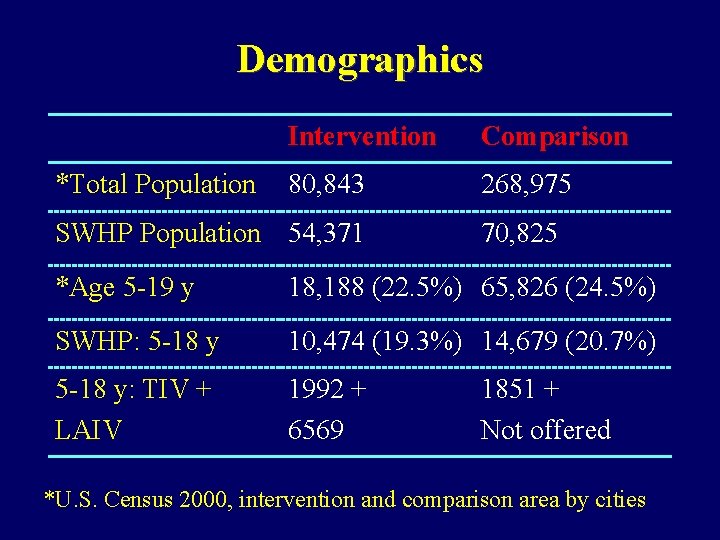 Demographics

| | Intervention | Comparison |
|---|---|---|
| *Total Population | 80,843 | 268,975 |
| SWHP Population | 54,371 | 70,825 |
| *Age 5-19 y | 18,188 (22.5%) | 65,826 (24.5%) |
| SWHP: 5-18 y | 10,474 (19.3%) | 14,679 (20.7%) |
| 5-18 y: TIV + LAIV | 1992 + 6569 | 1851 + Not offered |

*U.S. Census 2000, intervention and comparison area by cities